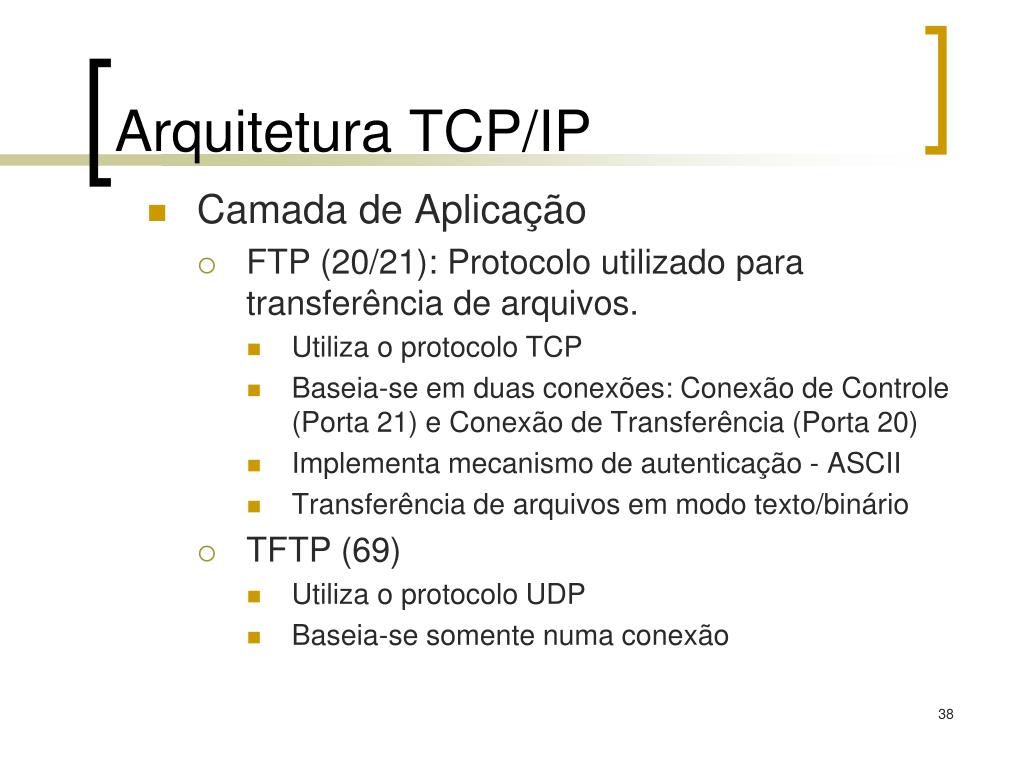 Arquitetura TCP/IP

Camada de Aplicação

FTP (20/21): Protocolo utilizado para transferência de arquivos.

Utiliza o protocolo TCP

Baseia-se em duas conexões: Conexão de Controle (Porta 21) e Conexão de Transferência (Porta 20)

Implementa mecanismo de autenticação - ASCII

Transferência de arquivos em modo texto/binário

TFTP (69)

Utiliza o protocolo UDP

Baseia-se somente numa conexão

38